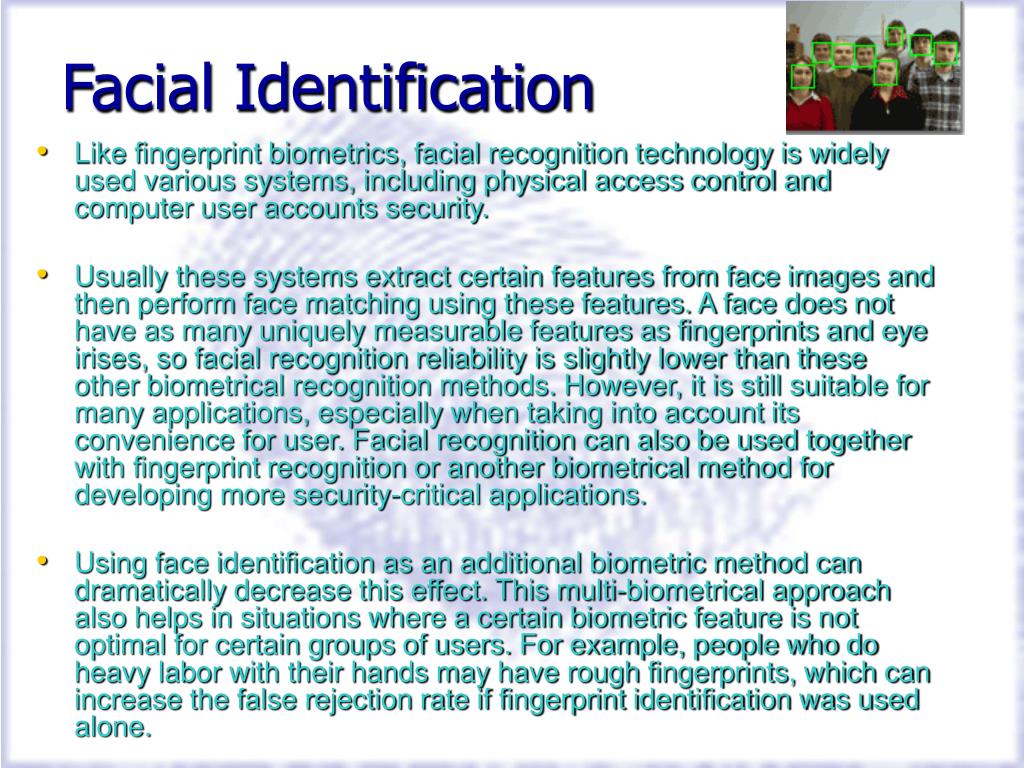 Facial Identification

• Like fingerprint biometrics, facial recognition technology is widely used various systems, including physical access control and computer user accounts security.

• Usually these systems extract certain features from face images and then perform face matching using these features. A face does not have as many uniquely measurable features as fingerprints and eye irises, so facial recognition reliability is slightly lower than these other biometrical recognition methods. However, it is still suitable for many applications, especially when taking into account its convenience for user. Facial recognition can also be used together with fingerprint recognition or another biometrical method for developing more security-critical applications.

• Using face identification as an additional biometric method can dramatically decrease this effect. This multi-biometrical approach also helps in situations where a certain biometric feature is not optimal for certain groups of users. For example, people who do heavy labor with their hands may have rough fingerprints, which can increase the false rejection rate if fingerprint identification was used alone.